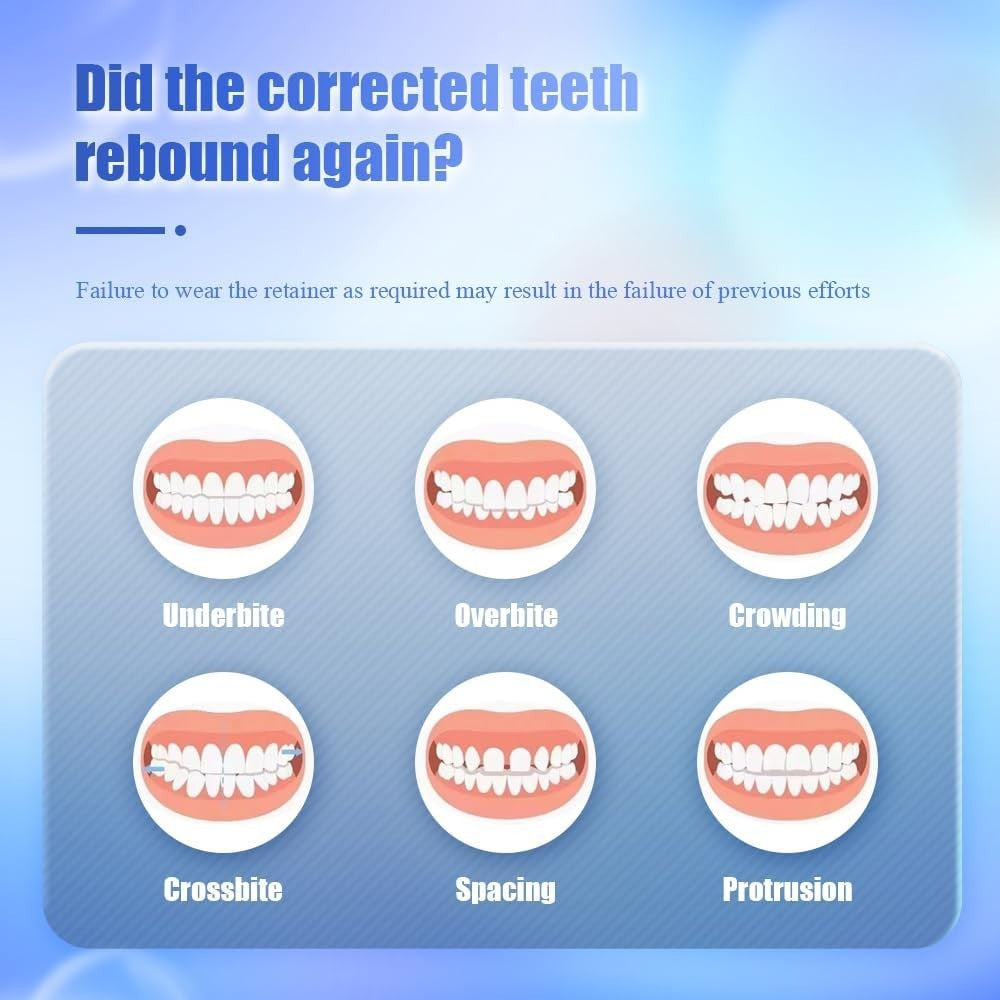 Did the corrected teeth rebound again?

Failure to wear the retainer as required may result in the failure of previous efforts

Underbite

Overbite

Crowding

Crossbite

Spacing

Protrusion